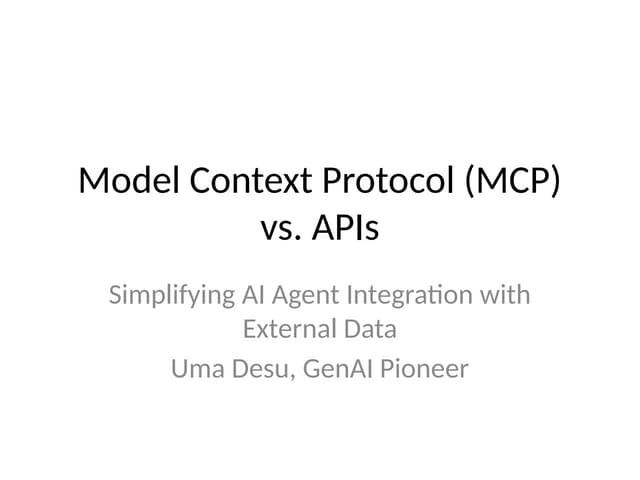 Model Context Protocol (MCP) vs. APIs

Simplifying AI Agent Integration with External Data

Uma Desu, GenAI Pioneer